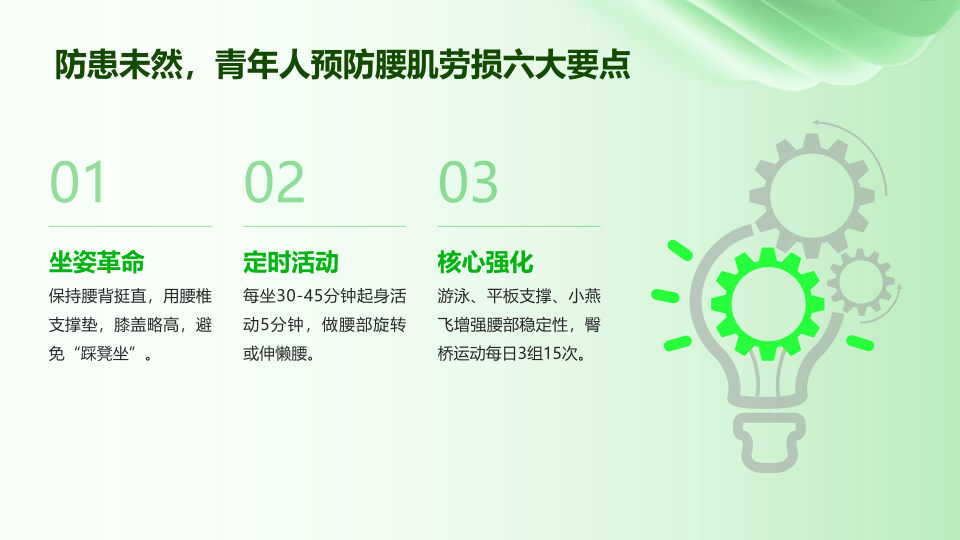 防患未然，青年人预防腰肌劳损六大要点

01

坐姿革命

保持腰背挺直，用腰椎支撑垫，膝盖略高，避免“踩凳坐”。

02

定时活动

每坐30-45分钟起身活动5分钟，做腰部旋转或伸懒腰。

03

核心强化

游泳、平板支撑、小燕飞增强腰部稳定性，臀桥运动每日3组15次。